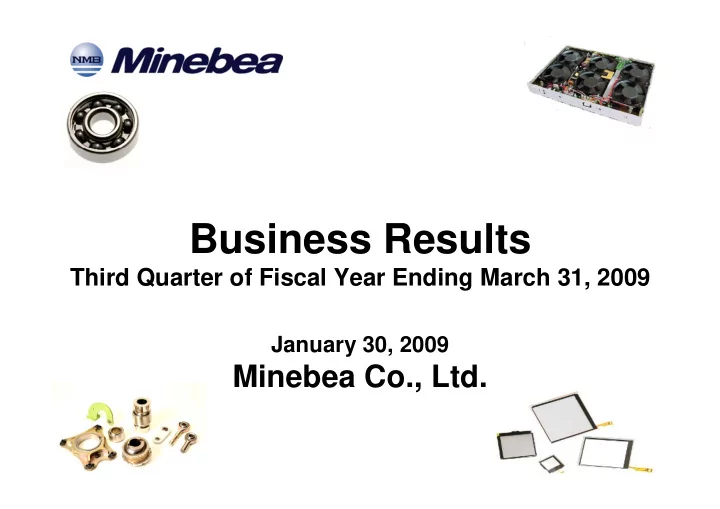 NMB Minebea

Business Results
Third Quarter of Fiscal Year Ending March 31, 2009

January 30, 2009
Minebea Co., Ltd.